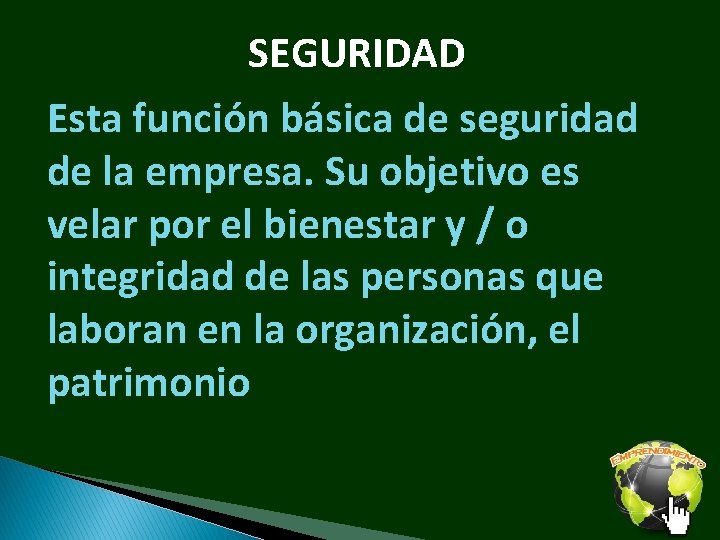 SEGURIDAD

Esta función básica de seguridad de la empresa. Su objetivo es velar por el bienestar y / o integridad de las personas que laboran en la organización, el patrimonio

EMPRENDIMIENTO